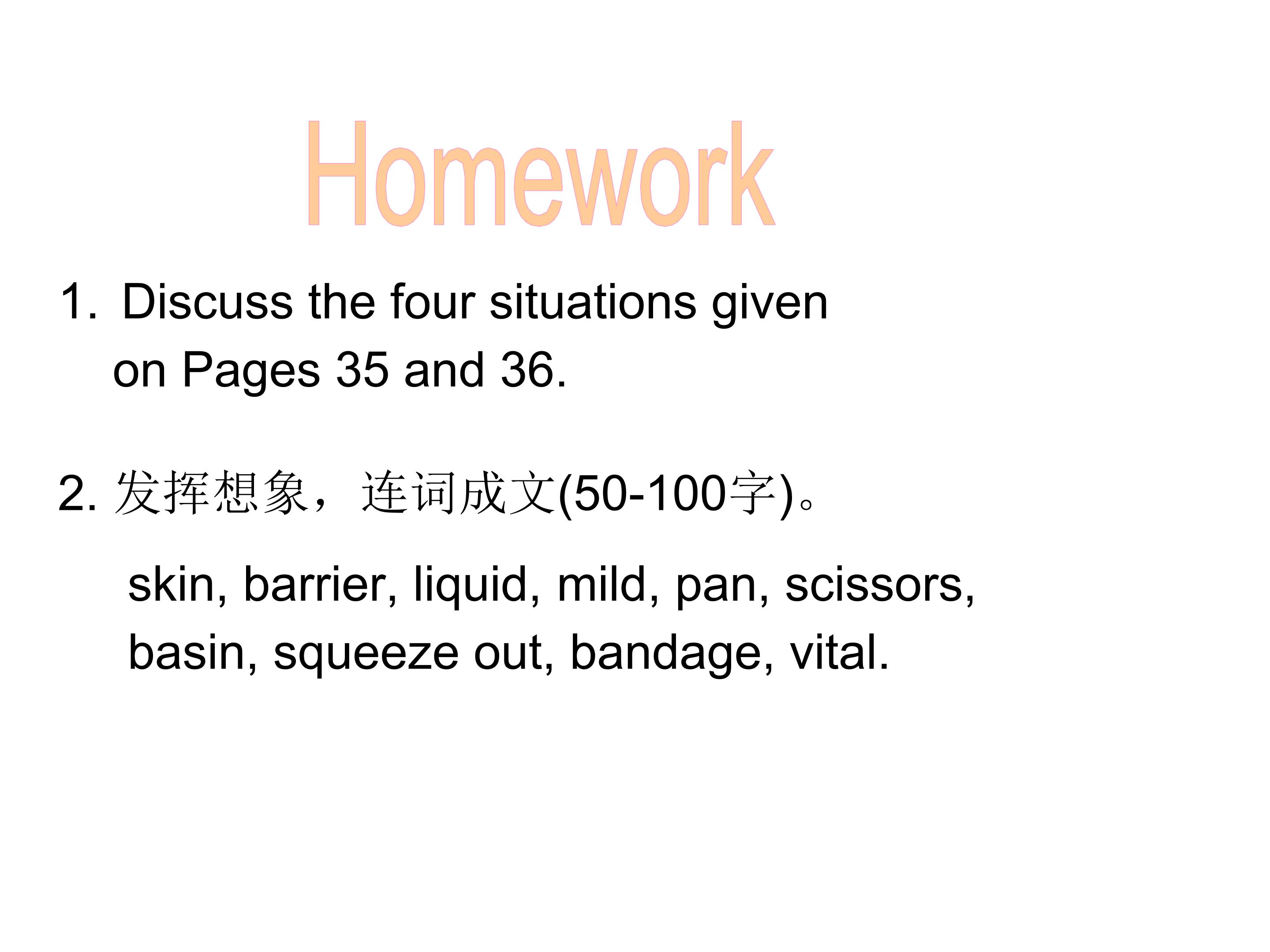 Homework

1. Discuss the four situations given on Pages 35 and 36.

2.发挥想象，连词成文(50-100字)。

skin, barrier, liquid, mild, pan, scissors, basin, squeeze out, bandage, vital.